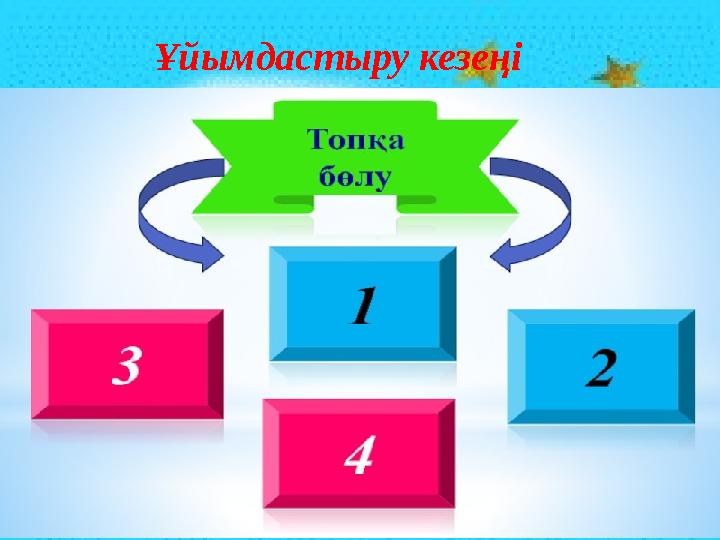 Ұйымдастыру кезеңі

Топқа бөлу

1

3

2

4